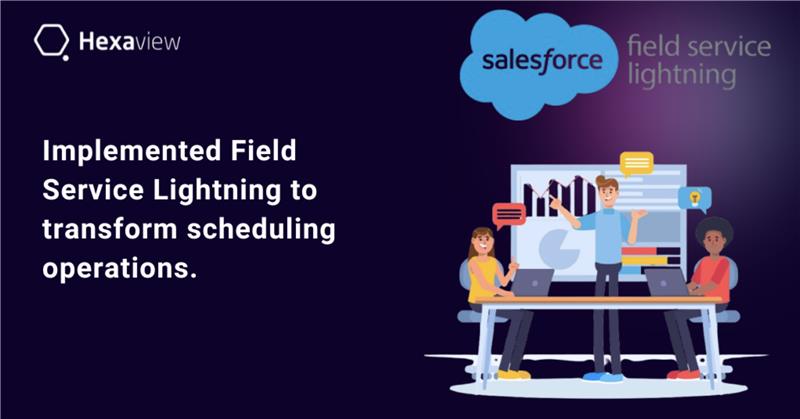 Hexaview

salesforce field service lightning

Implemented Field Service Lightning to transform scheduling operations.